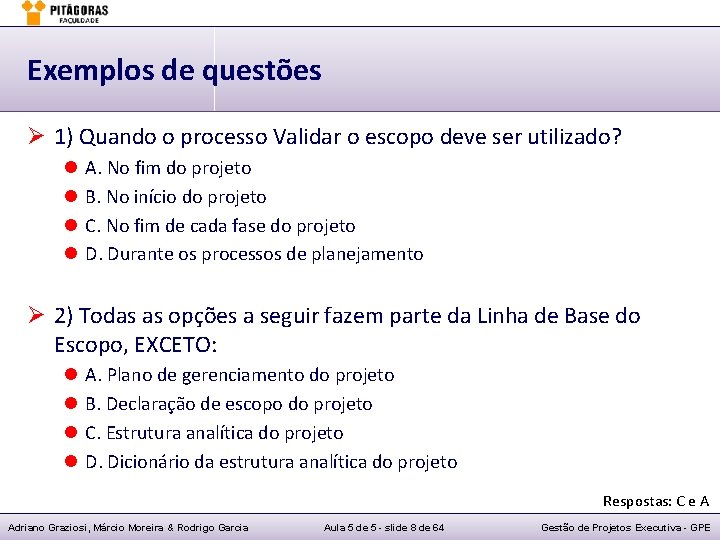 PITÁGORAS
FACULDADE

Exemplos de questões

1) Quando o processo Validar o escopo deve ser utilizado?
A. No fim do projeto
B. No início do projeto
C. No fim de cada fase do projeto
D. Durante os processos de planejamento

2) Todas as opções a seguir fazem parte da Linha de Base do Escopo, EXCETO:
A. Plano de gerenciamento do projeto
B. Declaração de escopo do projeto
C. Estrutura analítica do projeto
D. Dicionário da estrutura analítica do projeto

Respostas: C e A

Adriano Graziosi, Márcio Moreira & Rodrigo Garcia
Aula 5 de 5 - slide 8 de 64
Gestão de Projetos Executiva - GPE